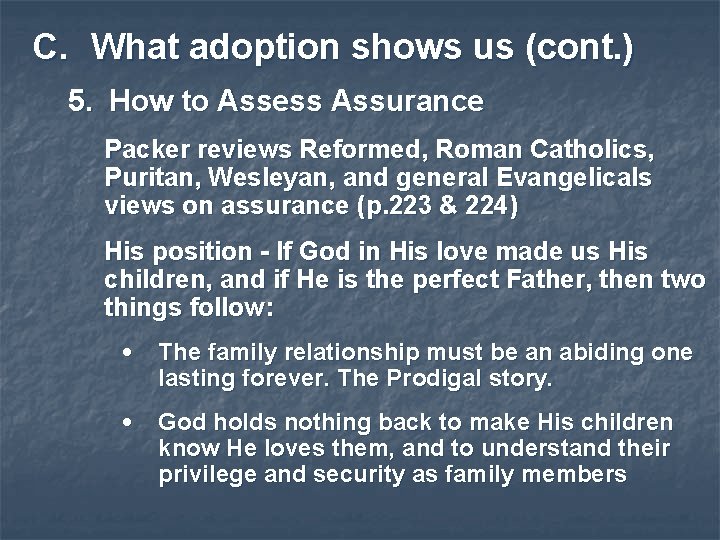 C. What adoption shows us (cont.)

5. How to Assess Assurance

Packer reviews Reformed, Roman Catholics, Puritan, Wesleyan, and general Evangelicals views on assurance (p.223 & 224)

His position - If God in His love made us His children, and if He is the perfect Father, then two things follow:

• The family relationship must be an abiding one lasting forever. The Prodigal story.

• God holds nothing back to make His children know He loves them, and to understand their privilege and security as family members